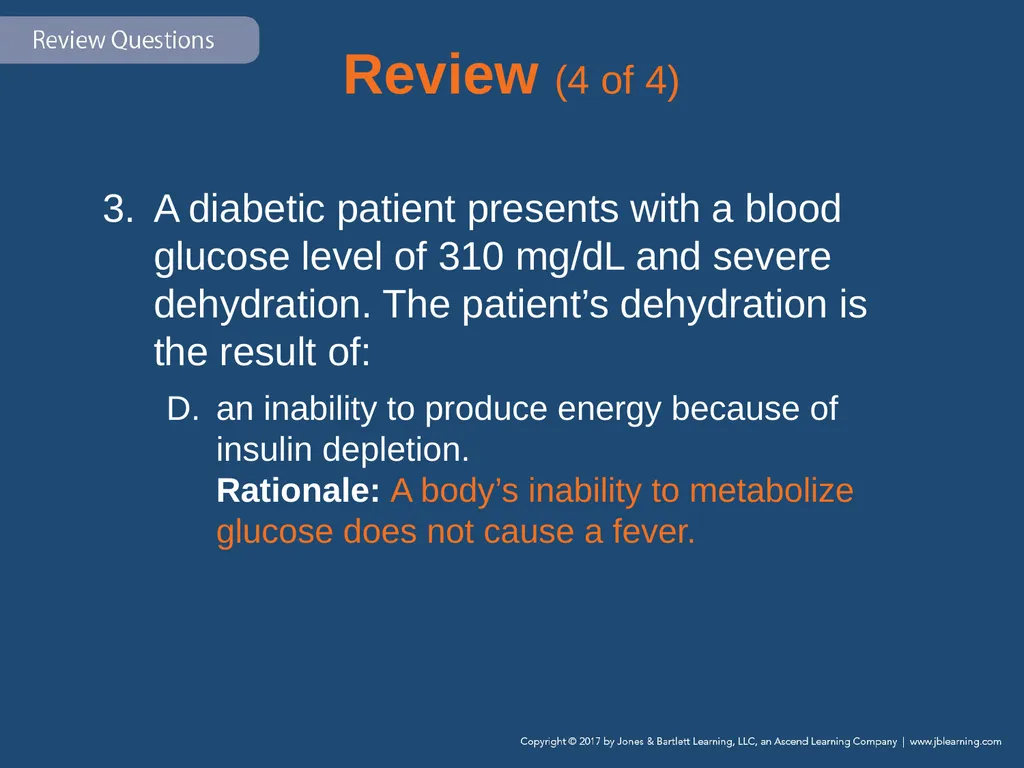 Review Questions

Review (4 of 4)

3. A diabetic patient presents with a blood glucose level of 310 mg/dL and severe dehydration. The patient’s dehydration is the result of:

D. an inability to produce energy because of insulin depletion.
Rationale: A body’s inability to metabolize glucose does not cause a fever.

Copyright © 2017 by Jones & Bartlett Learning, LLC, an Ascend Learning Company | www.jblearning.com